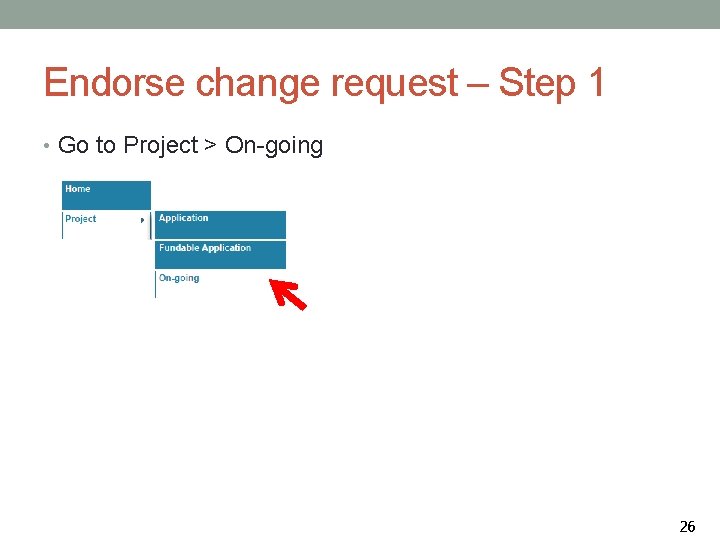 Endorse change request – Step 1

• Go to Project > On-going

Home

Project

Application

Fundable Application

On-going

26